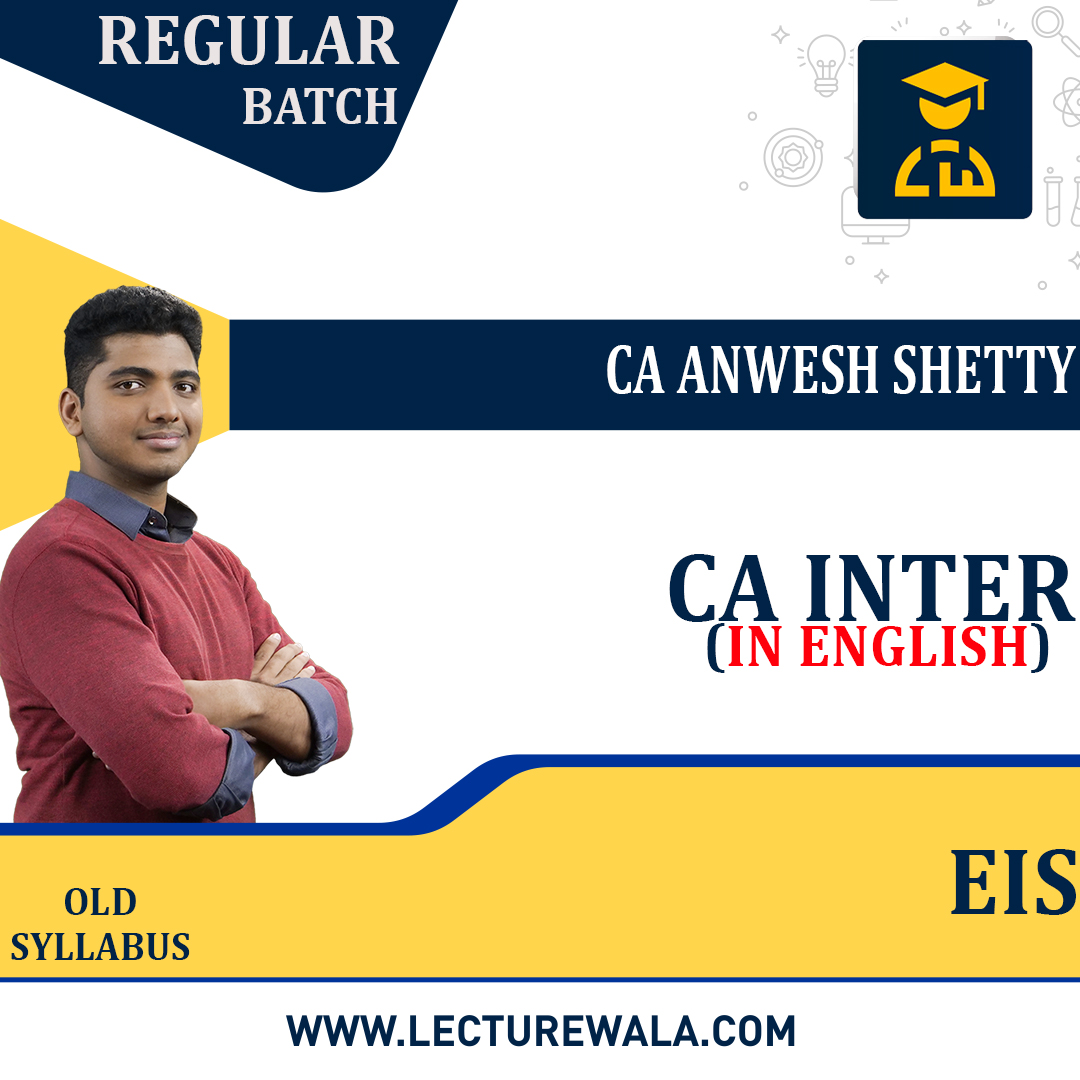 REGULAR BATCH

CA ANWESH SHETTY

CA INTER
(IN ENGLISH)

OLD SYLLABUS

EIS

WWW.LECTUREWALA.COM